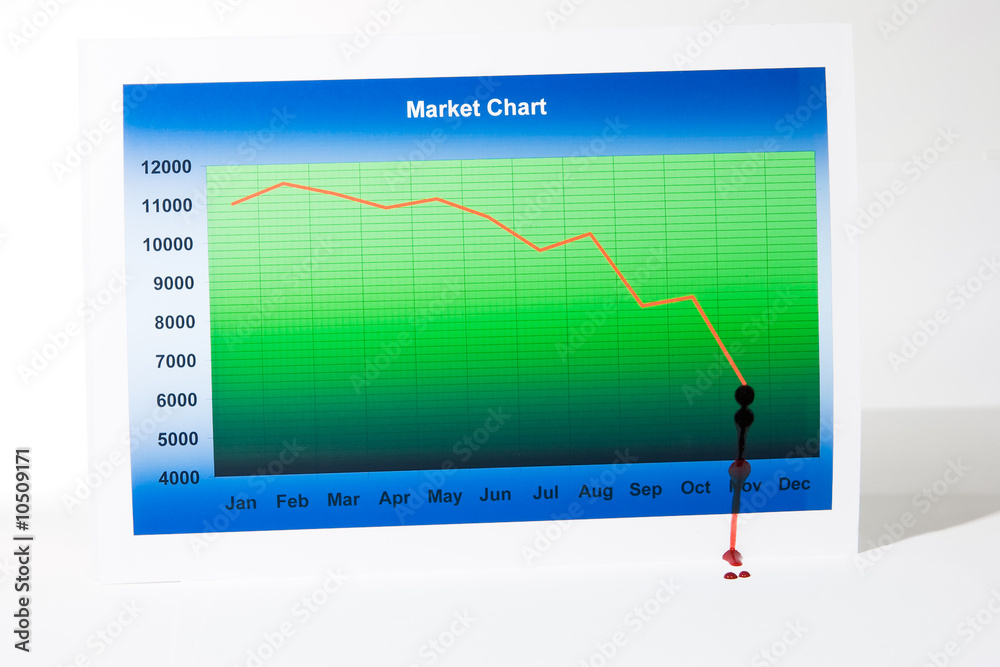 Market Chart

12000
11000
10000
9000
8000
7000
6000
5000
4000

Jan Feb Mar Apr May Jun Jul Aug Sep Oct Nov Dec

Adobe Stock | #10509171